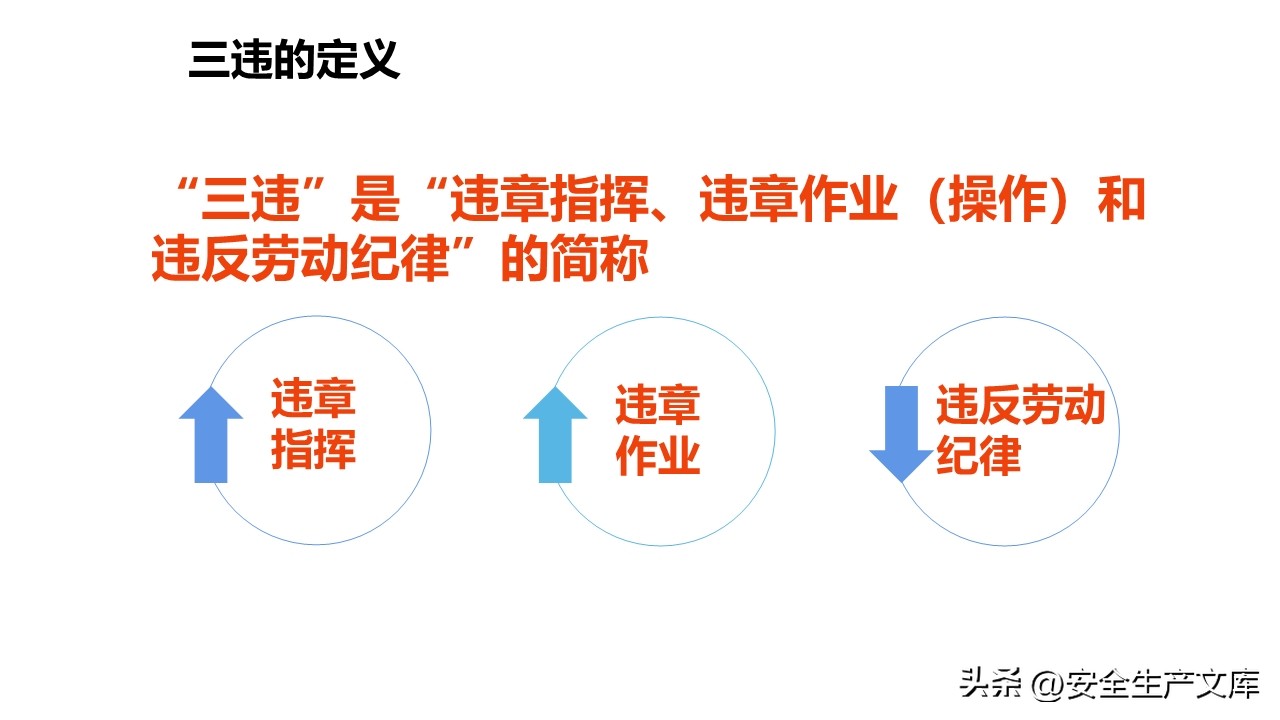 三违的定义

“三违”是“违章指挥、违章作业（操作）和违反劳动纪律”的简称

违章指挥

违章作业

违反劳动纪律

头条 @安全生产文库